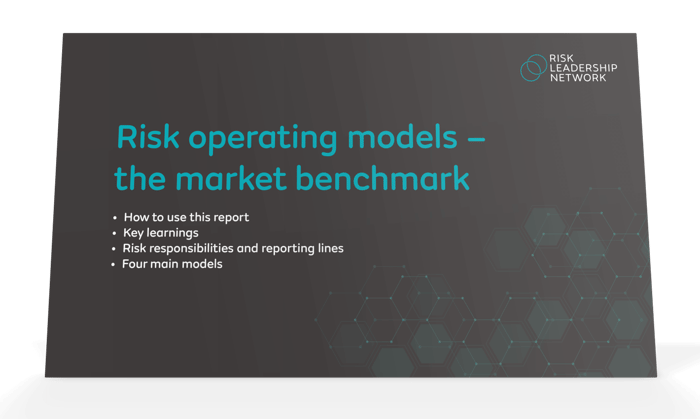 RISK
LEADERSHIP
NETWORK

Risk operating models – the market benchmark

• How to use this report
• Key learnings
• Risk responsibilities and reporting lines
• Four main models